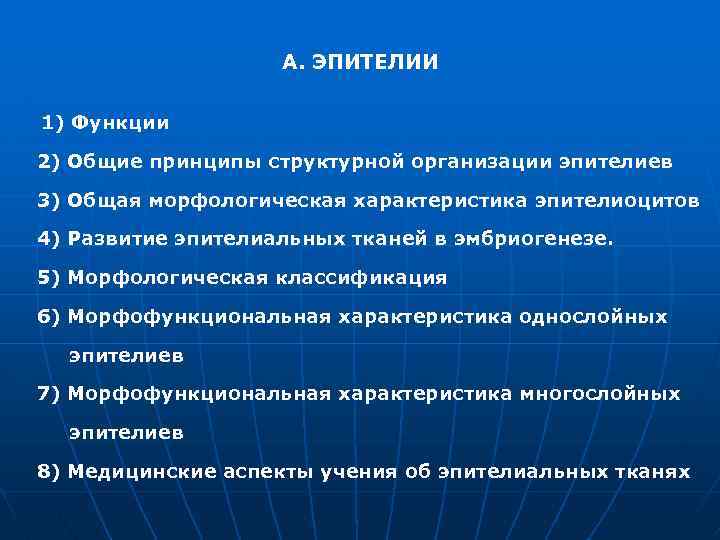 А. ЭПИТЕЛИИ

1) Функции

2) Общие принципы структурной организации эпителиев

3) Общая морфологическая характеристика эпителиоцитов

4) Развитие эпителиальных тканей в эмбриогенезе.

5) Морфологическая классификация

6) Морфофункциональная характеристика однослойных эпителиев

7) Морфофункциональная характеристика многослойных эпителиев

8) Медицинские аспекты учения об эпителиальных тканях